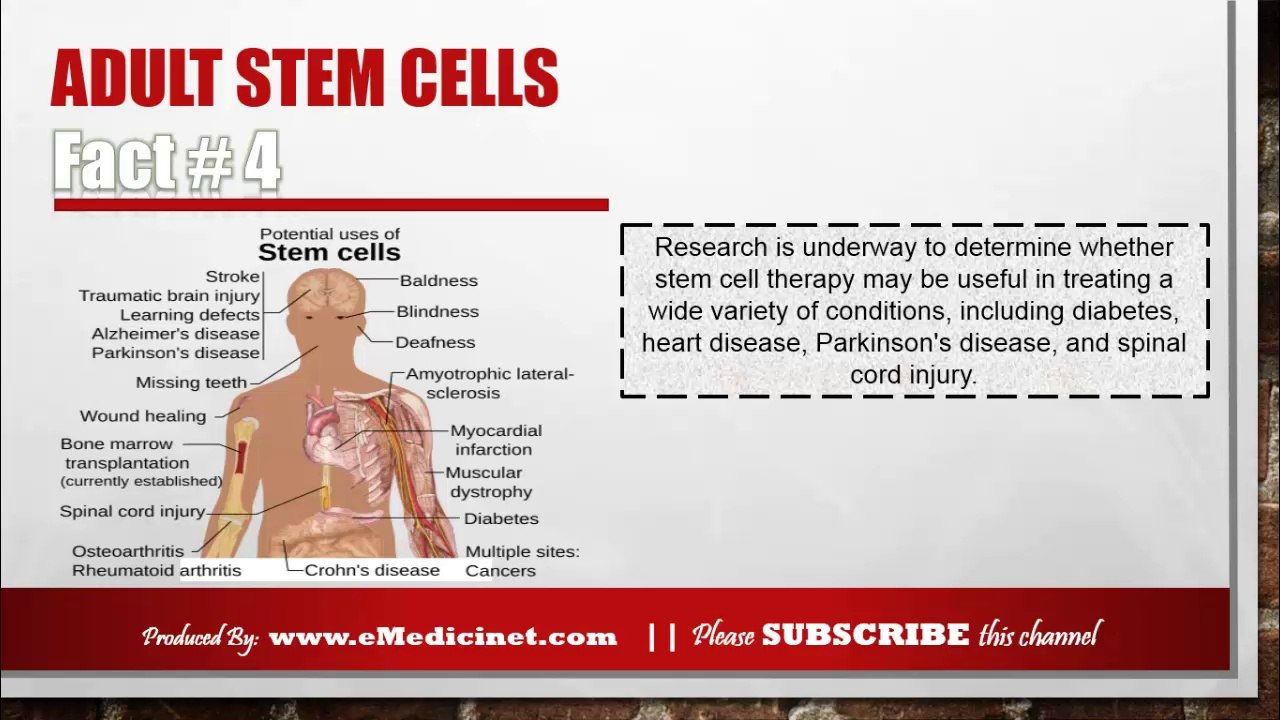 ADULT STEM CELLS

Fact # 4

Potential uses of
Stem cells

Stroke
Traumatic brain injury
Learning defects
Alzheimer's disease
Parkinson's disease
Missing teeth
Wound healing
Bone marrow transplantation (currently established)
Spinal cord injury
Osteoarthritis
Rheumatoid arthritis
Crohn's disease
Baldness
Blindness
Deafness
Amyotrophic lateral-sclerosis
Myocardial infarction
Muscular dystrophy
Diabetes
Multiple sites: Cancers

Research is underway to determine whether stem cell therapy may be useful in treating a wide variety of conditions, including diabetes, heart disease, Parkinson's disease, and spinal cord injury.

Produced By: www.eMedicinet.com || Please SUBSCRIBE this channel